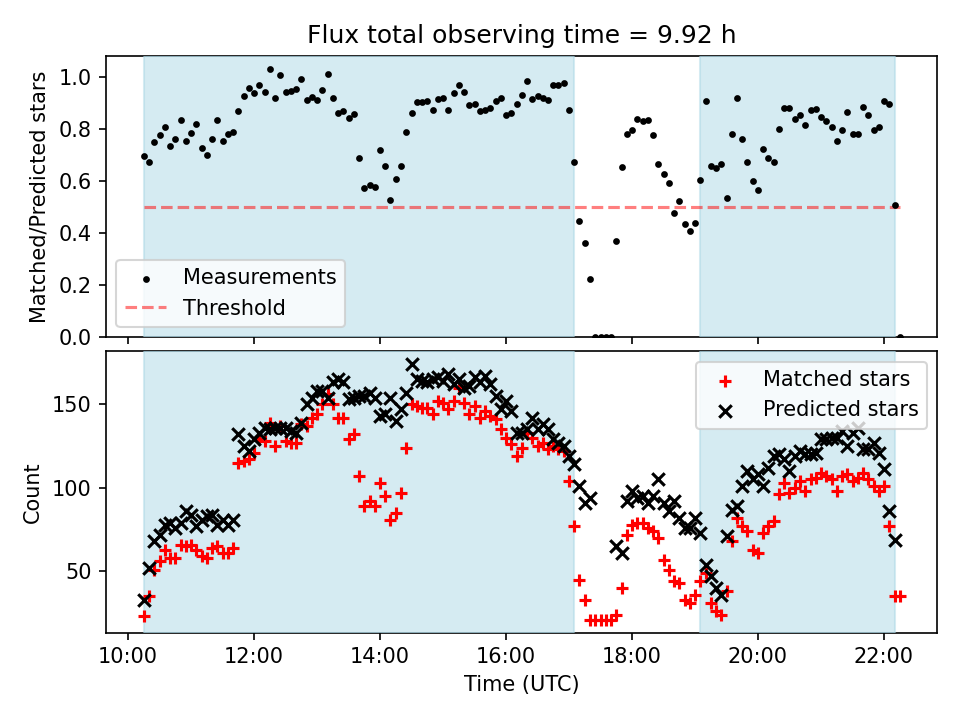 Flux total observing time = 9.92 h

Matched/Predicted stars

1.0
0.8
0.6
0.4
0.2
0.0

Measurements
Threshold

Count

150
100
50

Matched stars
Predicted stars

10:00
12:00
14:00
16:00
18:00
20:00
22:00

Time (UTC)